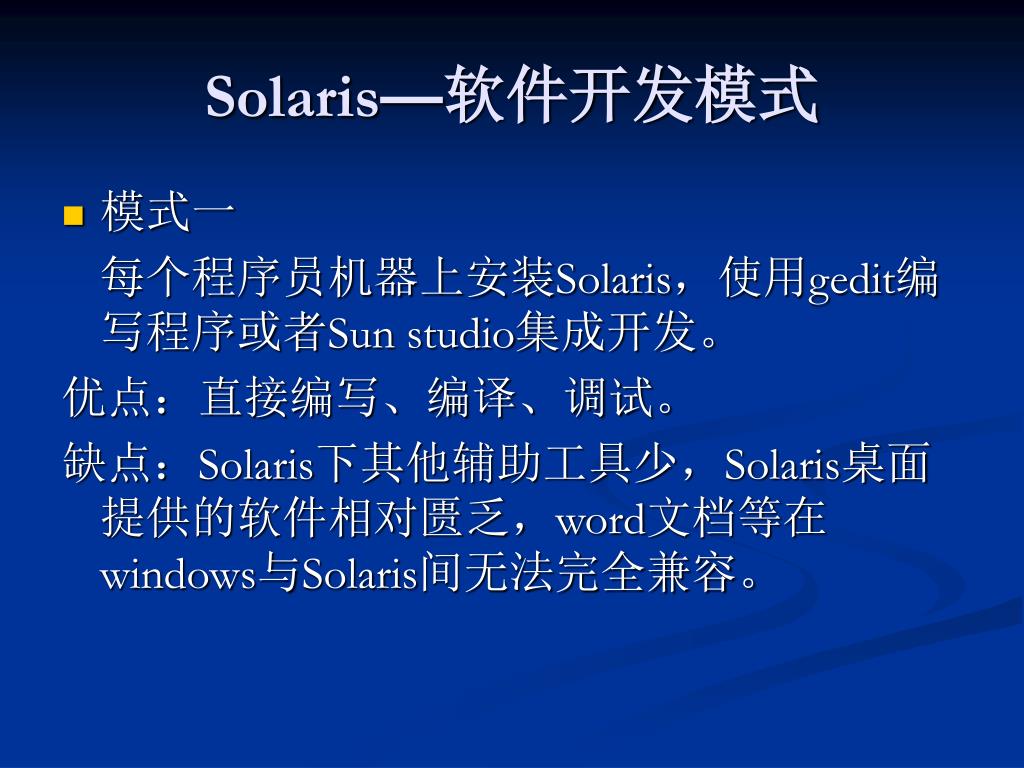 Solaris—软件开发模式

模式一

每个程序员机器上安装Solaris，使用gedit编写程序或者Sun studio集成开发。

优点：直接编写、编译、调试。

缺点：Solaris下其他辅助工具少，Solaris桌面提供的软件相对匮乏，word文档等在windows与Solaris间无法完全兼容。